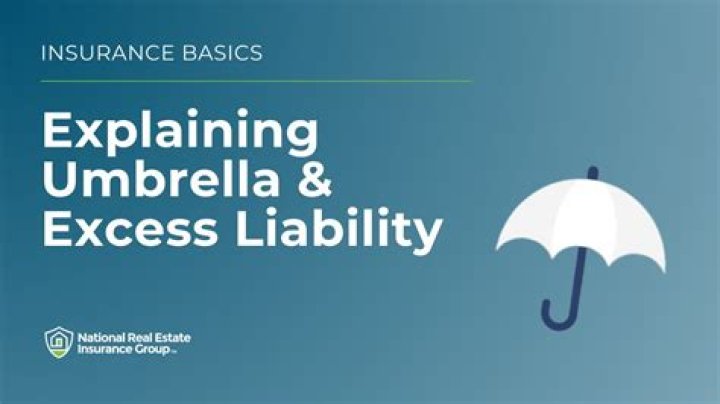 INSURANCE BASICS

Explaining Umbrella & Excess Liability

National Real Estate Insurance Group